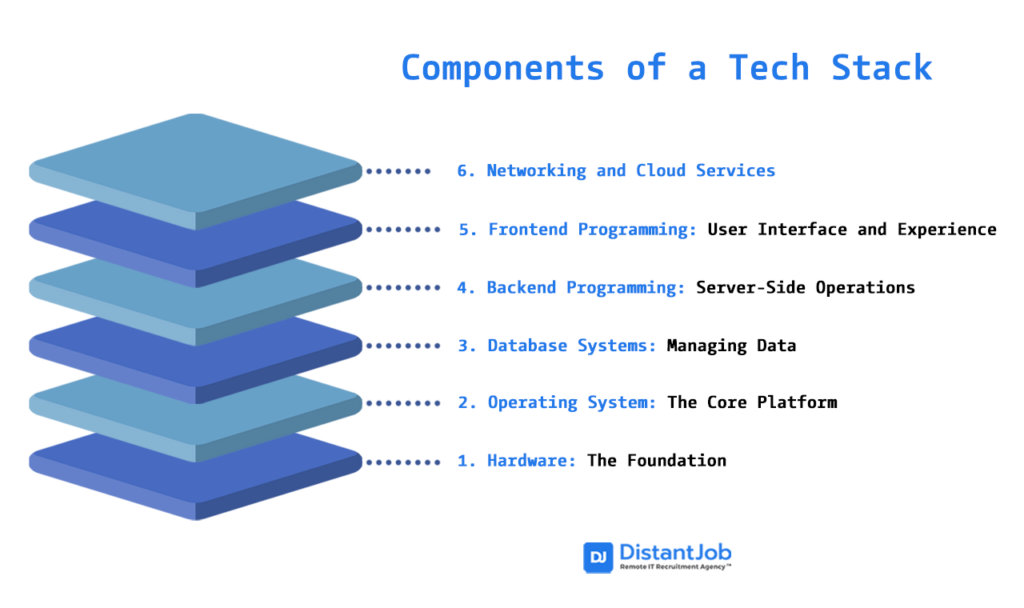 Components of a Tech Stack

6. Networking and Cloud Services

5. Frontend Programming: User Interface and Experience

4. Backend Programming: Server-Side Operations

3. Database Systems: Managing Data

2. Operating System: The Core Platform

1. Hardware: The Foundation

DJ DistantJob
Remote IT Recruitment Agency™